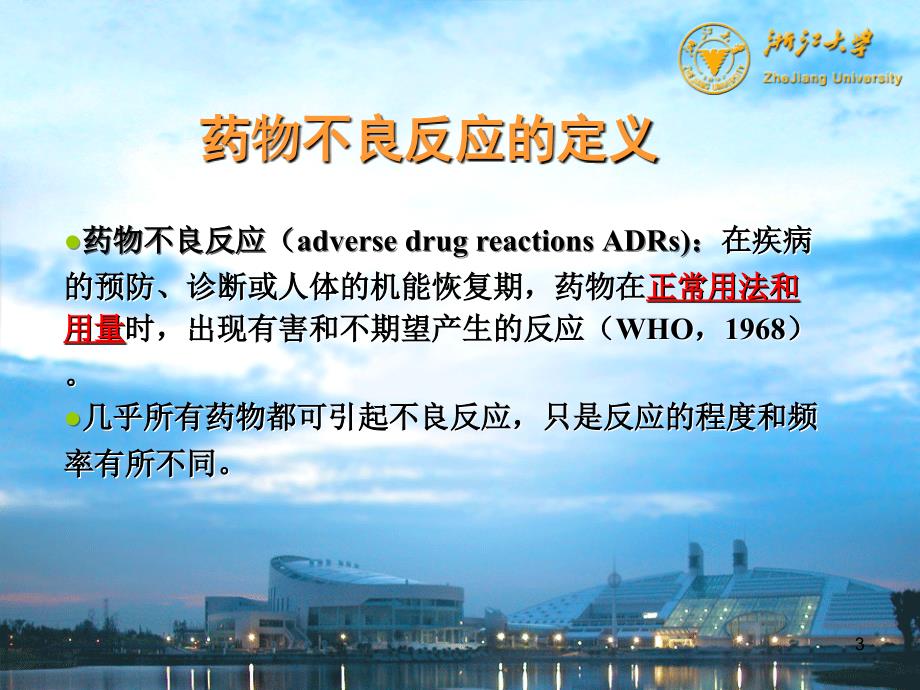 浙江大学
ZheJiang University

药物不良反应的定义

●药物不良反应（adverse drug reactions ADRs)：在疾病的预防、诊断或人体的机能恢复期，药物在正常用法和用量时，出现有害和不期望产生的反应（WHO，1968）。

●几乎所有药物都可引起不良反应，只是反应的程度和频率有所不同。

3